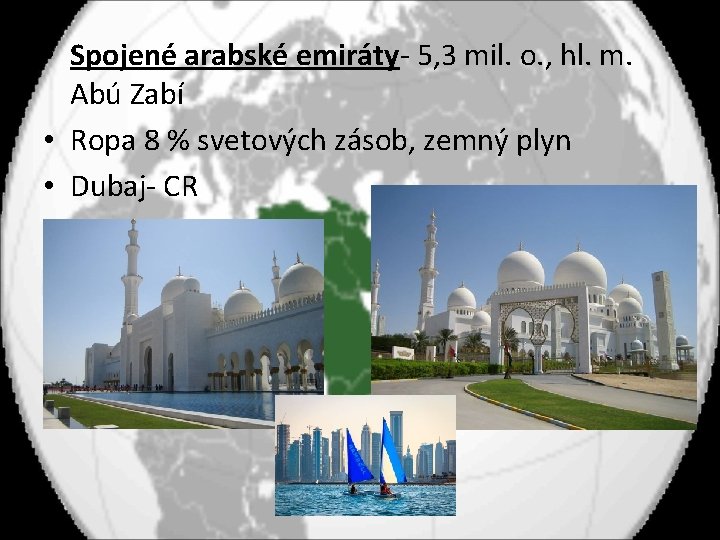 Spojené arabské emiráty- 5,3 mil. o., hl. m. Abú Zabí

• Ropa 8 % svetových zásob, zemný plyn
• Dubaj- CR